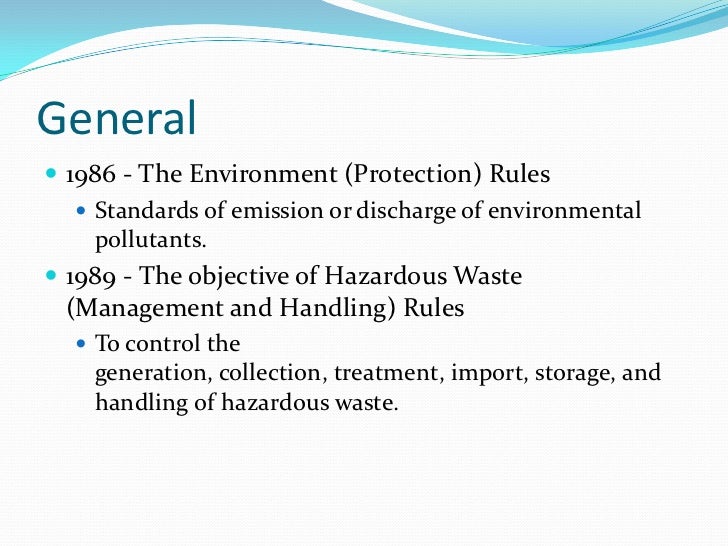 General

- 1986 - The Environment (Protection) Rules
  - Standards of emission or discharge of environmental pollutants.
- 1989 - The objective of Hazardous Waste (Management and Handling) Rules
  - To control the generation, collection, treatment, import, storage, and handling of hazardous waste.